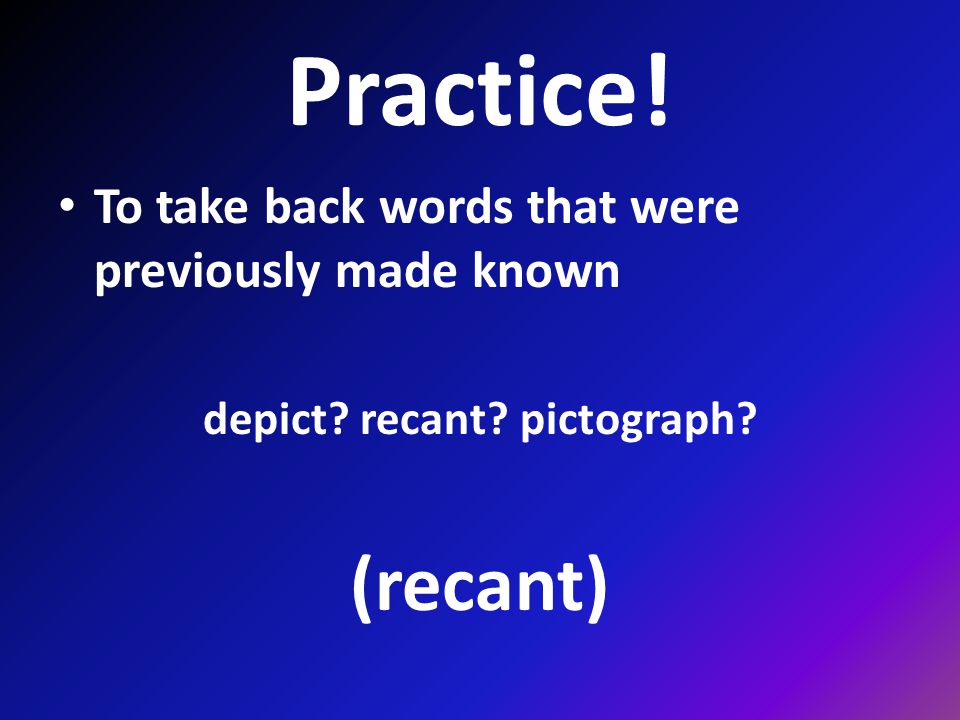 Practice!

• To take back words that were previously made known

depict? recant? pictograph?

(recant)